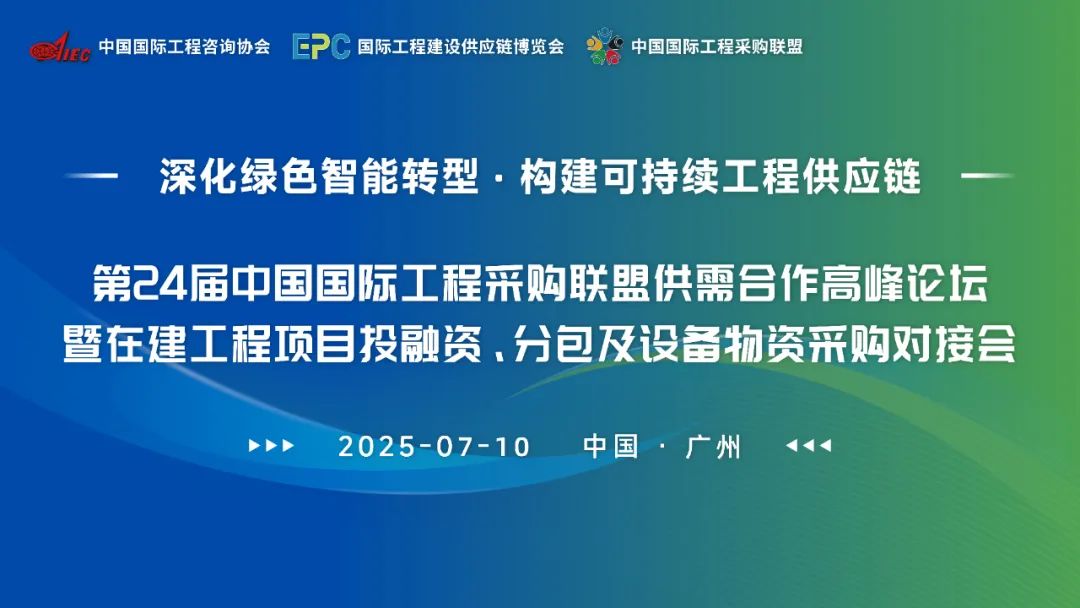 AIEC 中国国际工程咨询协会 EPC 国际工程建设供应链博览会 中国国际工程采购联盟

深化绿色智能转型 · 构建可持续工程供应链

第24届中国国际工程采购联盟供需合作高峰论坛
暨在建工程项目投融资、分包及设备物资采购对接会

2025-07-10 中国 · 广州